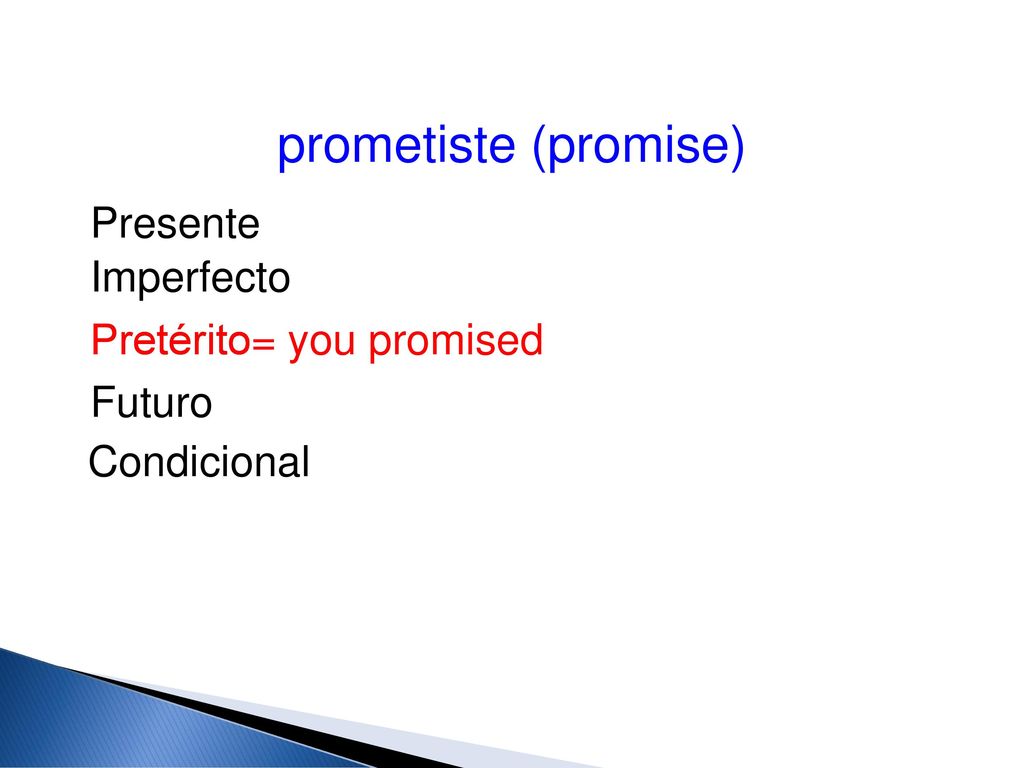 prometiste (promise)

Presente
Imperfecto
Pretérito= you promised
Futuro
Condicional